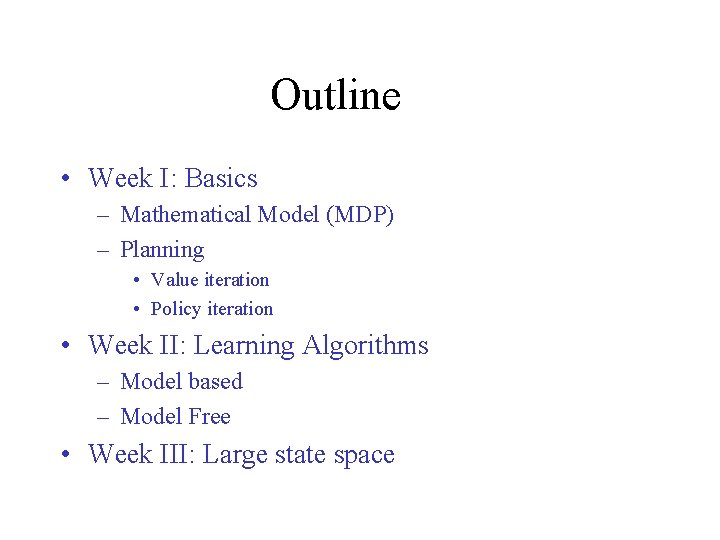 Outline

• Week I: Basics
– Mathematical Model (MDP)
– Planning
• Value iteration
• Policy iteration
• Week II: Learning Algorithms
– Model based
– Model Free
• Week III: Large state space